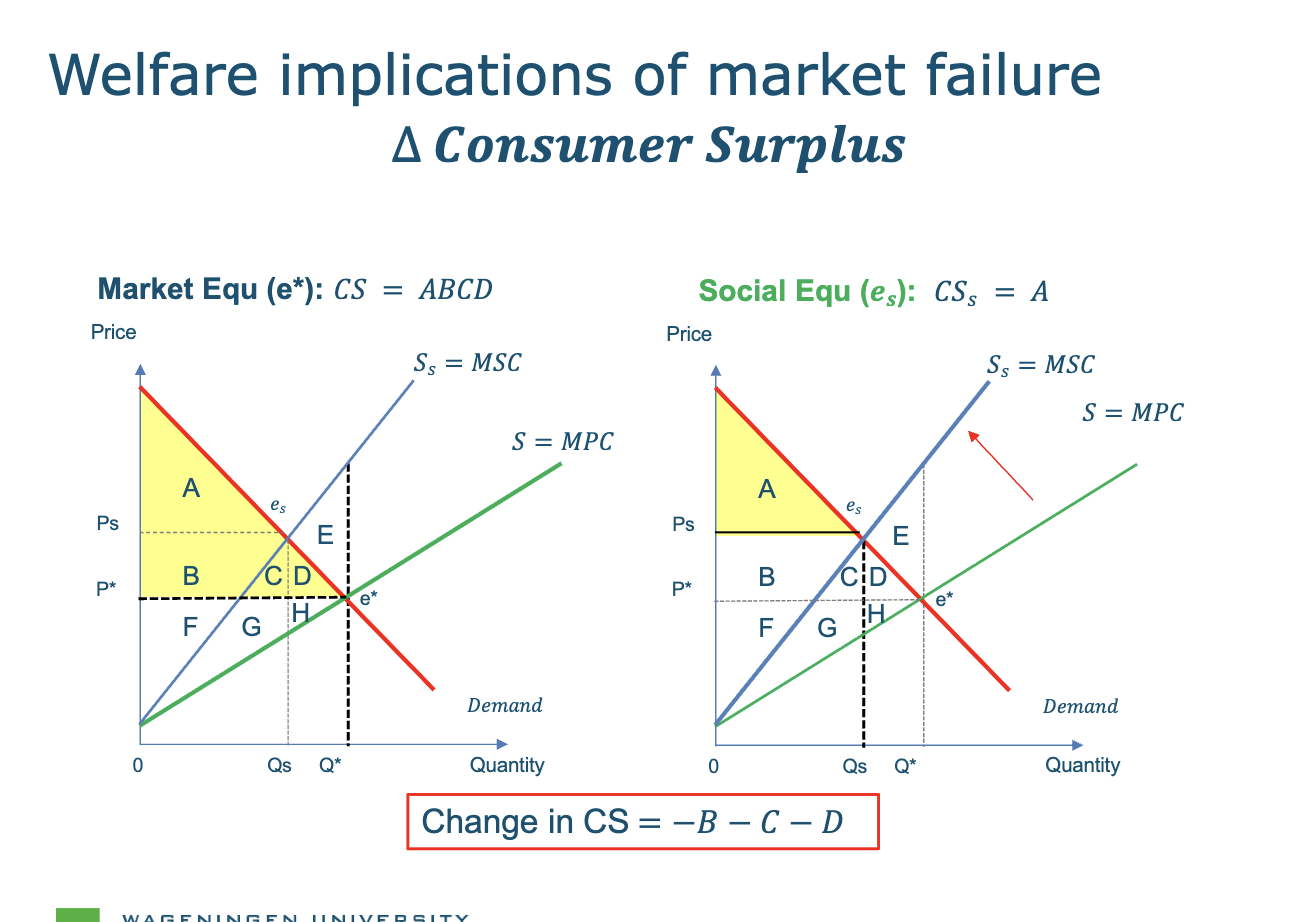 Welfare implications of market failure
$\Delta$ Consumer Surplus

Market Equ (e*): $CS = ABCD$

Price

$S_s = MSC$

$S = MPC$

A

$e_s$

Ps

E

B

C

D

P*

e*

F

G

H

Demand

0

Qs

Q*

Quantity

Social Equ ($e_s$): $CS_s = A$

Price

$S_s = MSC$

$S = MPC$

A

$e_s$

Ps

E

B

C

D

P*

e*

F

G

H

Demand

0

Qs

Q*

Quantity

Change in CS $= -B - C - D$

WAGENINGEN UNIVERSITY